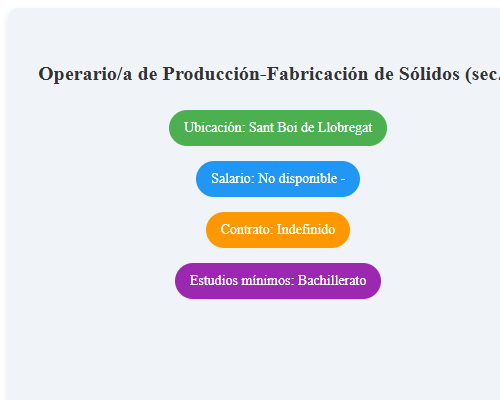 Operario/a de Producción-Fabricación de Sólidos (sec.

Ubicación: Sant Boi de Llobregat

Salario: No disponible -

Contrato: Indefinido

Estudios mínimos: Bachillerato